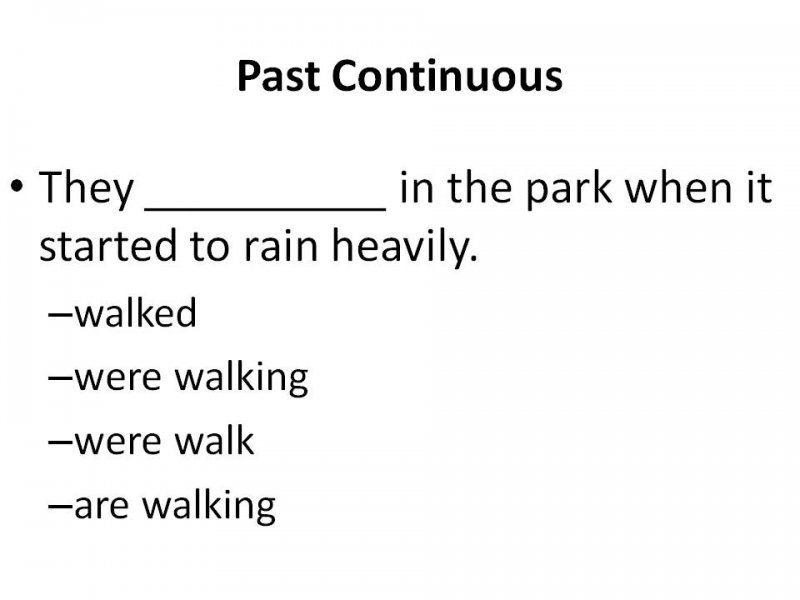 Past Continuous

• They __________ in the park when it started to rain heavily.

–walked

–were walking

–were walk

–are walking